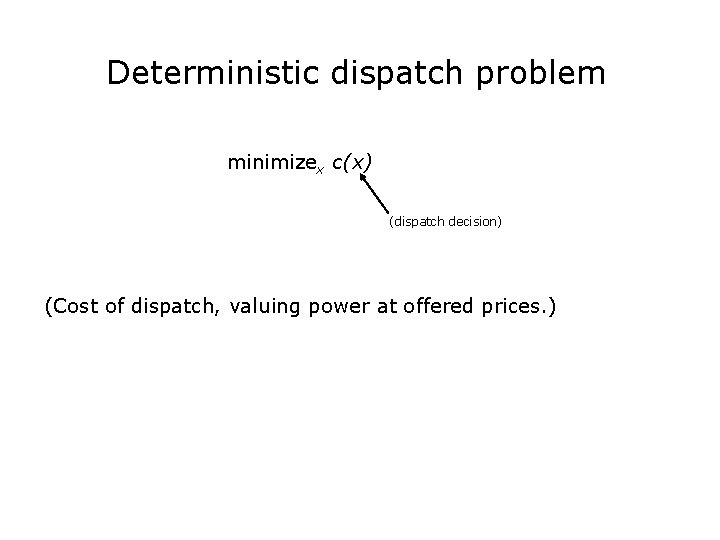 Deterministic dispatch problem

$\text{minimize}_x \; c(x)$

(dispatch decision)

(Cost of dispatch, valuing power at offered prices.)